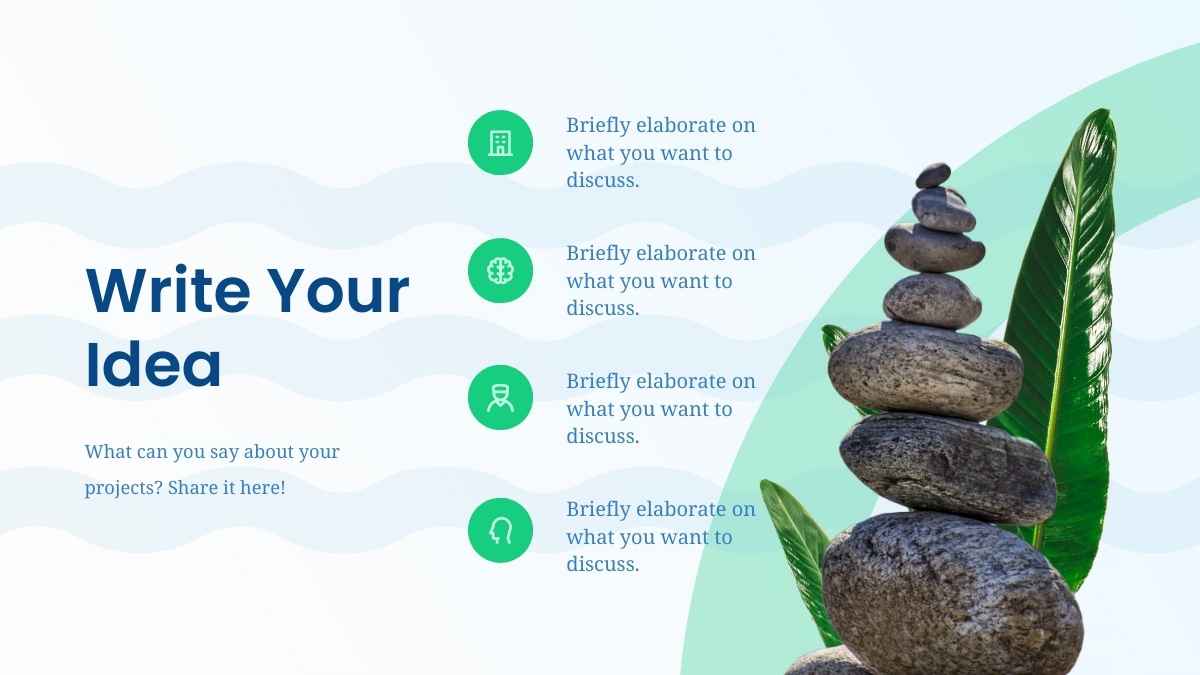 Write Your Idea

What can you say about your projects? Share it here!

Briefly elaborate on what you want to discuss.

Briefly elaborate on what you want to discuss.

Briefly elaborate on what you want to discuss.

Briefly elaborate on what you want to discuss.